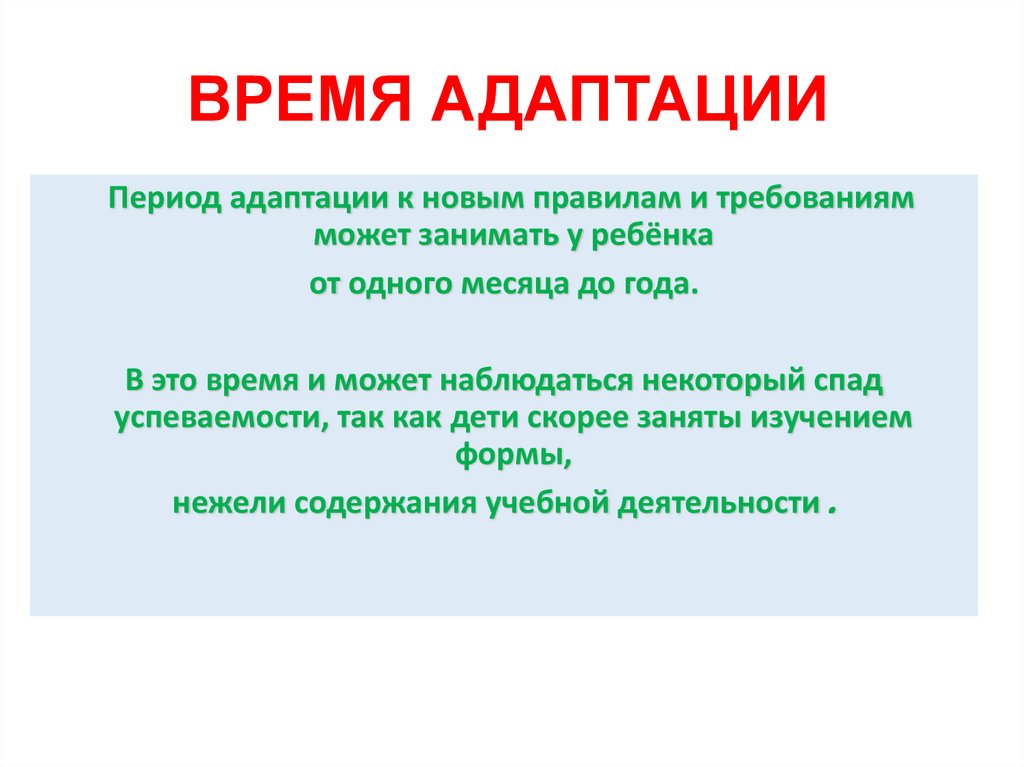 ВРЕМЯ АДАПТАЦИИ

Период адаптации к новым правилам и требованиям может занимать у ребёнка

от одного месяца до года.

В это время и может наблюдаться некоторый спад успеваемости, так как дети скорее заняты изучением формы,

нежели содержания учебной деятельности .